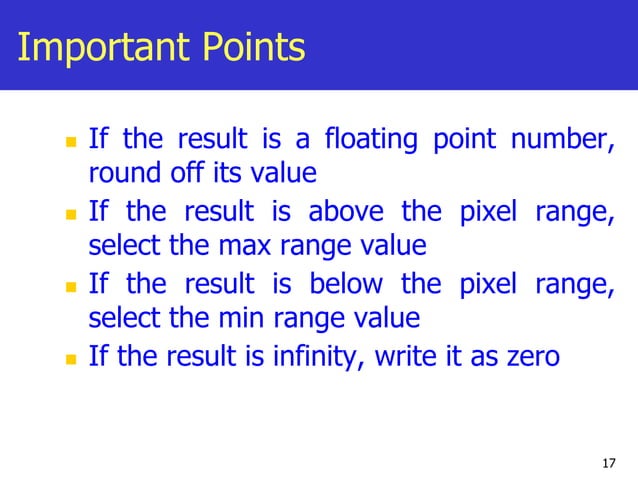 Important Points

- If the result is a floating point number, round off its value
- If the result is above the pixel range, select the max range value
- If the result is below the pixel range, select the min range value
- If the result is infinity, write it as zero

17